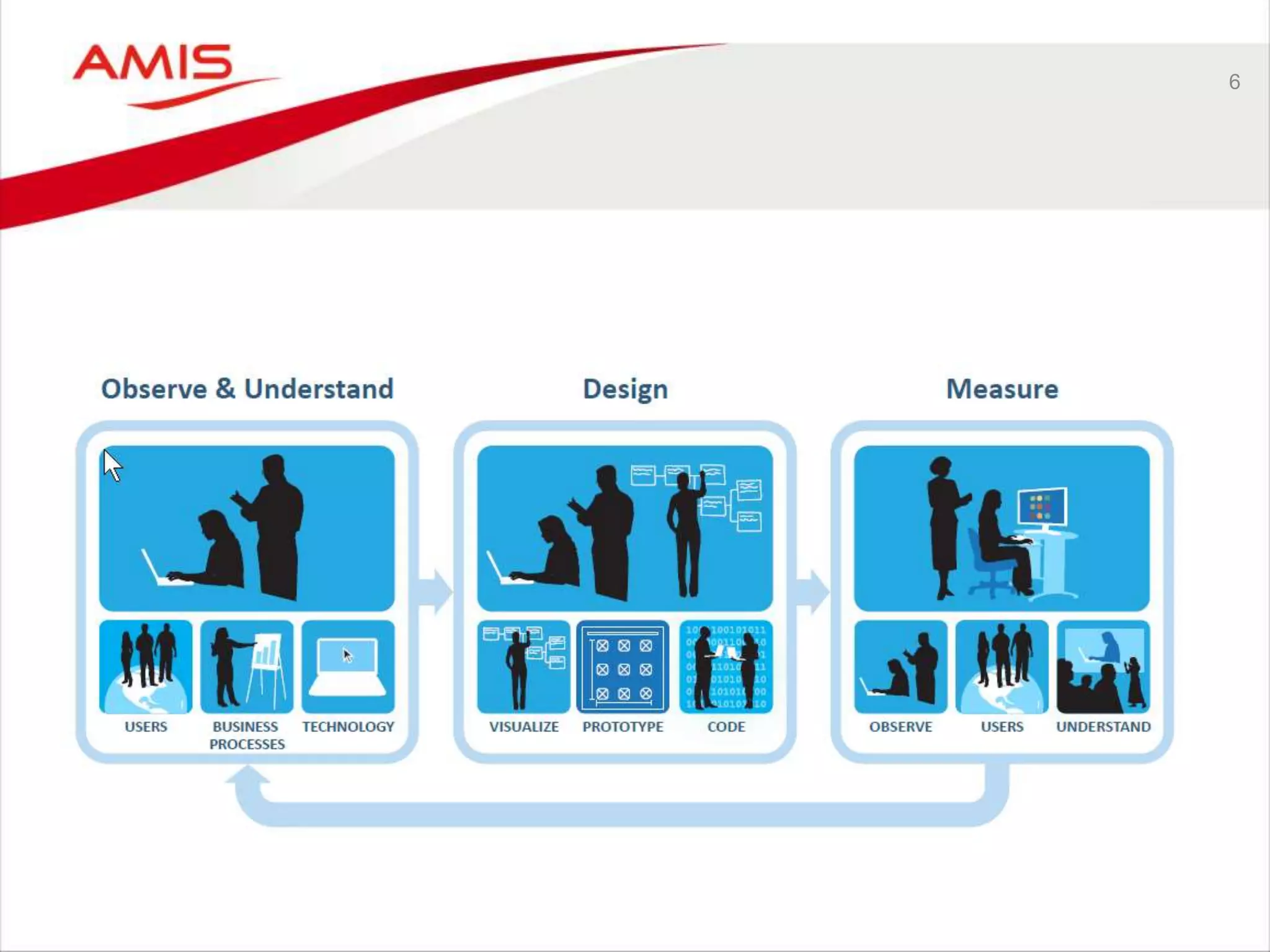 AMIS

6

Observe & Understand

USERS

BUSINESS PROCESSES

TECHNOLOGY

Design

VISUALIZE

PROTOTYPE

CODE

Measure

OBSERVE

USERS

UNDERSTAND